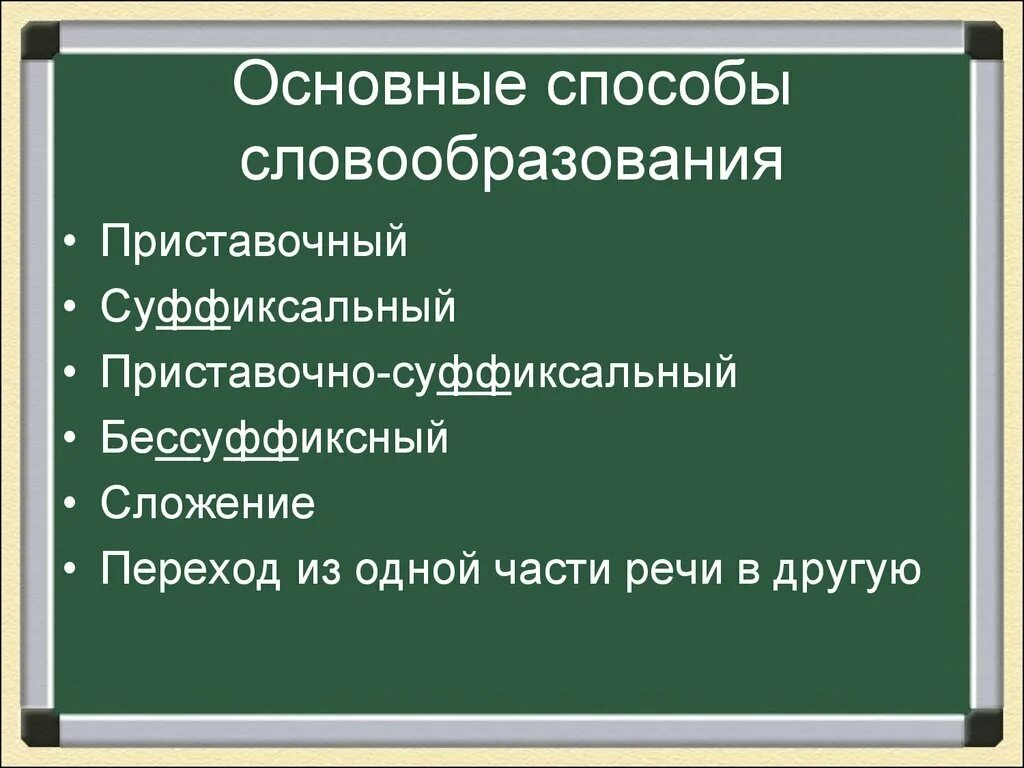 Основные способы словообразования

• Приставочный
• Суффиксальный
• Приставочно-суффиксальный
• Бессуффиксный
• Сложение
• Переход из одной части речи в другую